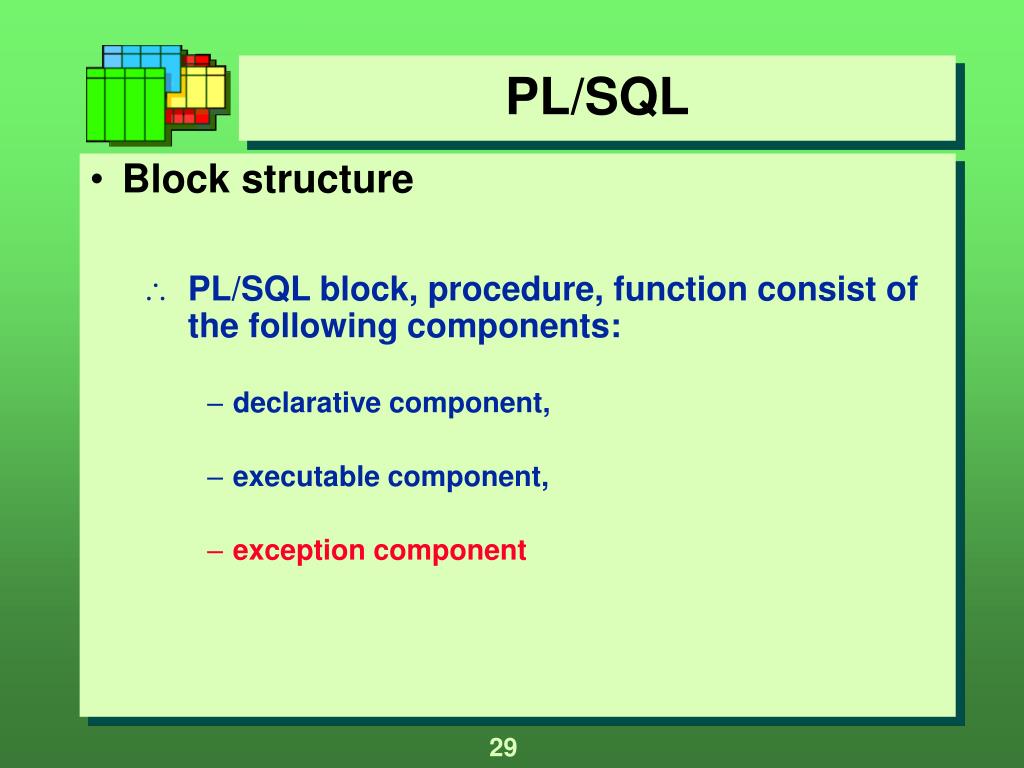 PL/SQL

• Block structure

∴ PL/SQL block, procedure, function consist of the following components:

– declarative component,

– executable component,

– exception component

29